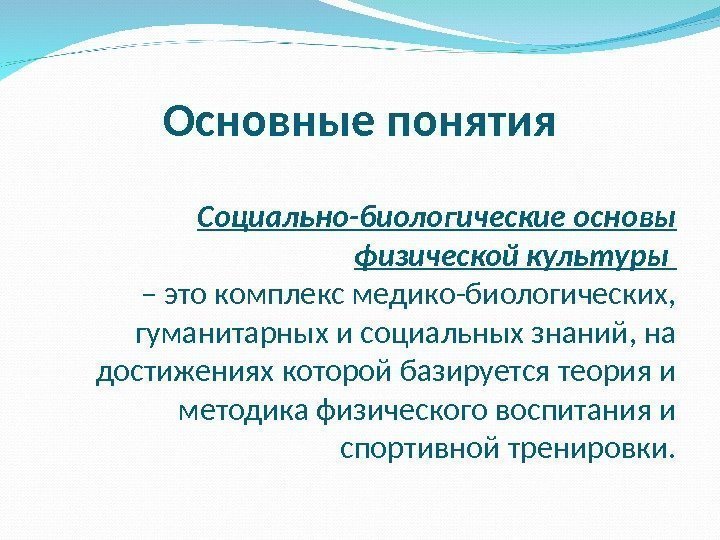 Основные понятия

Социально-биологические основы физической культуры – это комплекс медико-биологических, гуманитарных и социальных знаний, на достижениях которой базируется теория и методика физического воспитания и спортивной тренировки.